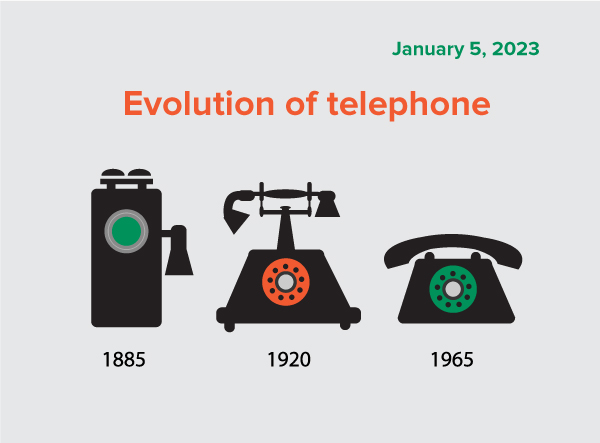 January 5, 2023

Evolution of telephone

1885

1920

1965